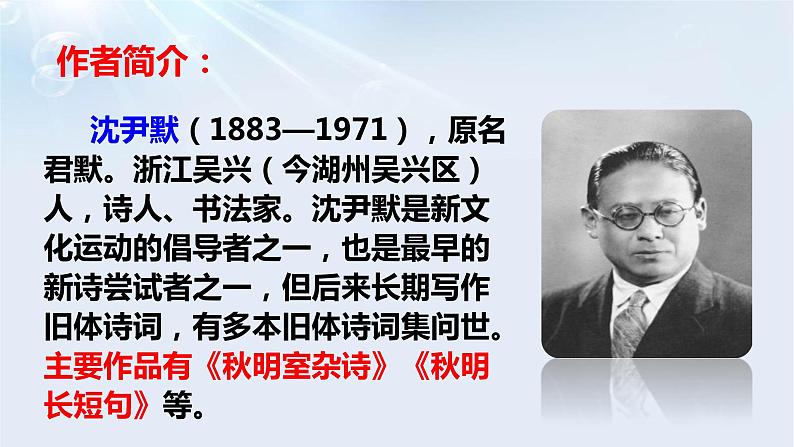 作者简介：

沈尹默（1883—1971），原名君默。浙江吴兴（今湖州吴兴区）人，诗人、书法家。沈尹默是新文化运动的倡导者之一，也是最早的新诗尝试者之一，但后来长期写作旧体诗词，有多本旧体诗词集问世。主要作品有《秋明室杂诗》《秋明长短句》等。